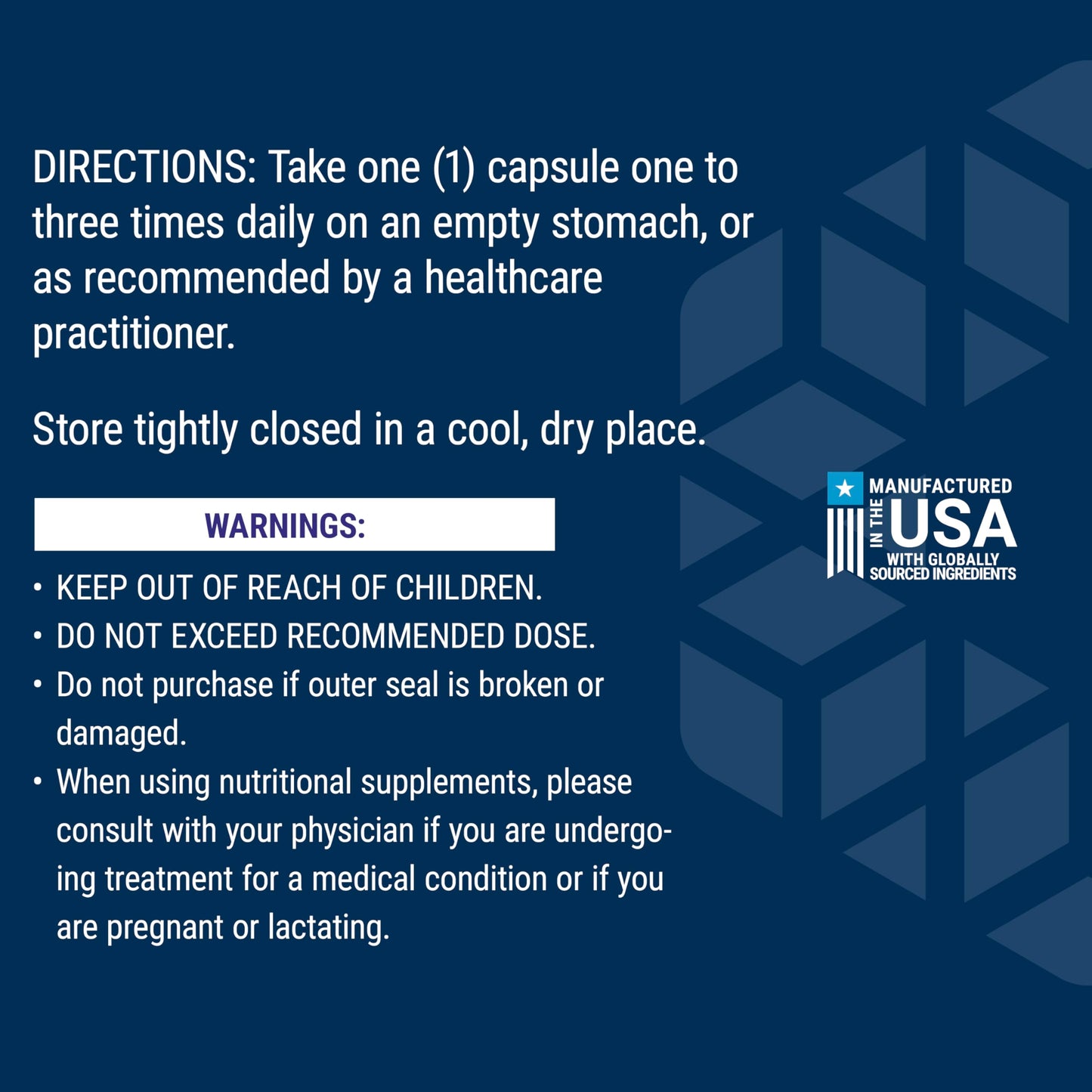 DIRECTIONS: Take one (1) capsule one to three times daily on an empty stomach, or as recommended by a healthcare practitioner.

Store tightly closed in a cool, dry place.

WARNINGS:

• KEEP OUT OF REACH OF CHILDREN.
• DO NOT EXCEED RECOMMENDED DOSE.
• Do not purchase if outer seal is broken or damaged.
• When using nutritional supplements, please consult with your physician if you are undergoing treatment for a medical condition or if you are pregnant or lactating.

MANUFACTURED IN THE USA WITH GLOBALLY SOURCED INGREDIENTS